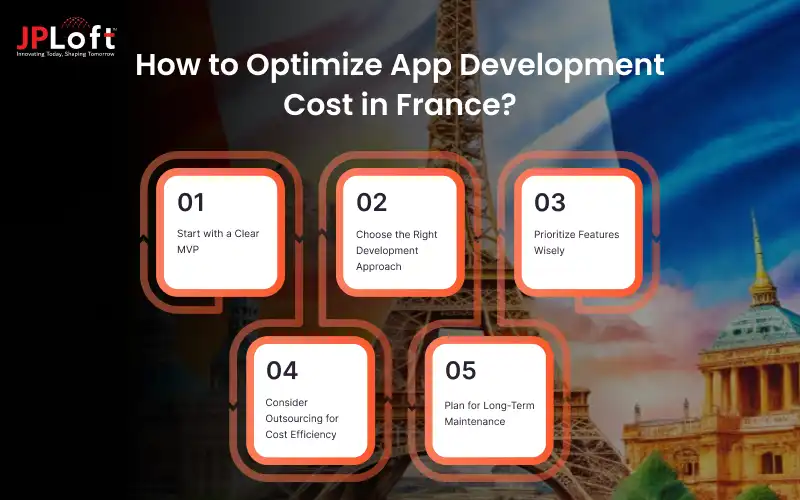 JPLoft
Innovating Today, Shaping Tomorrow

How to Optimize App Development Cost in France?

01
Start with a Clear MVP

02
Choose the Right Development Approach

03
Prioritize Features Wisely

04
Consider Outsourcing for Cost Efficiency

05
Plan for Long-Term Maintenance